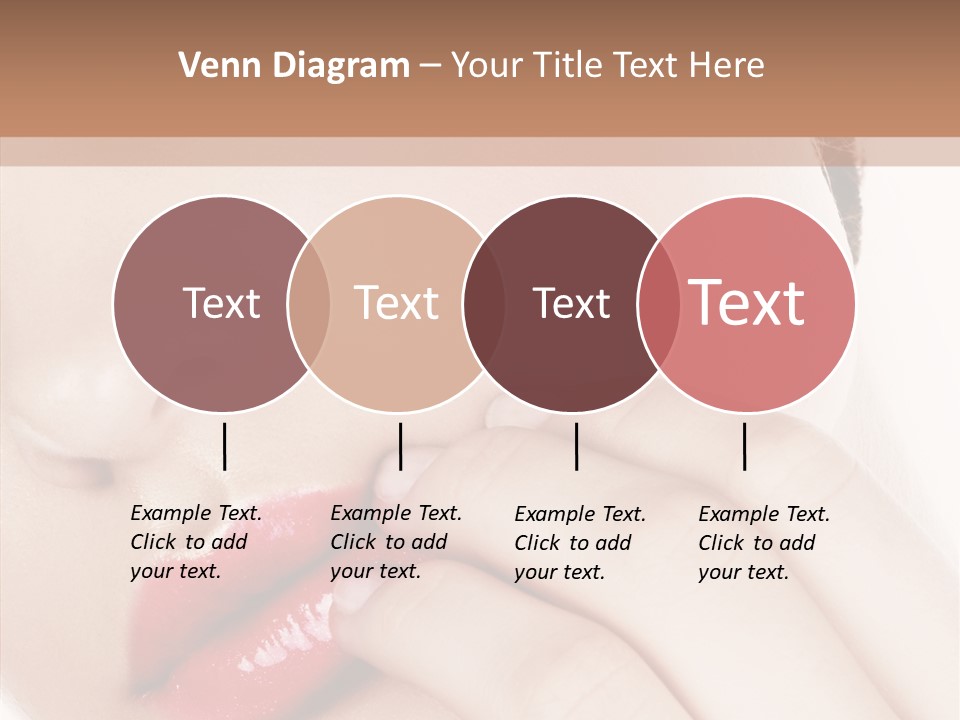 Venn Diagram – Your Title Text Here

Text

Text

Text

Text

Example Text. Click to add your text.

Example Text. Click to add your text.

Example Text. Click to add your text.

Example Text. Click to add your text.